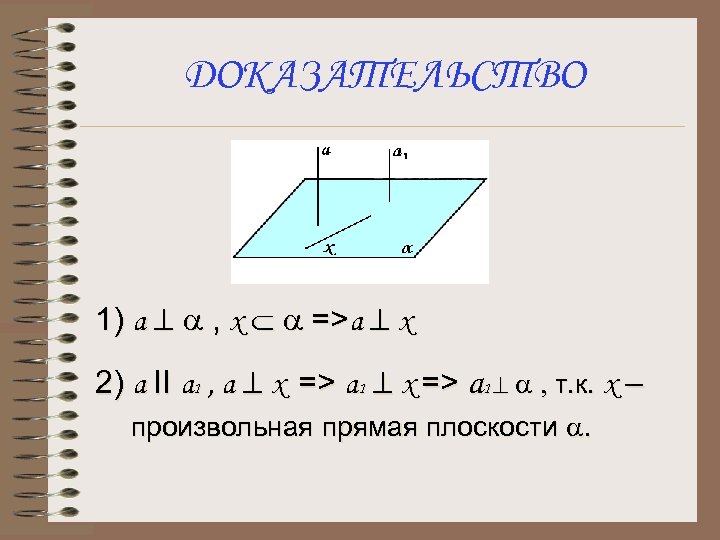 ДОКАЗАТЕЛЬСТВО

$a$ $a_1$ $x$ $\alpha$

1) $a \perp \alpha$ , $x \subset \alpha$ => $a \perp x$

2) $a \parallel a_1$ , $a \perp x$ => $a_1 \perp x$ => $a_1 \perp \alpha$ , т.к. $x$ – произвольная прямая плоскости $\alpha$.